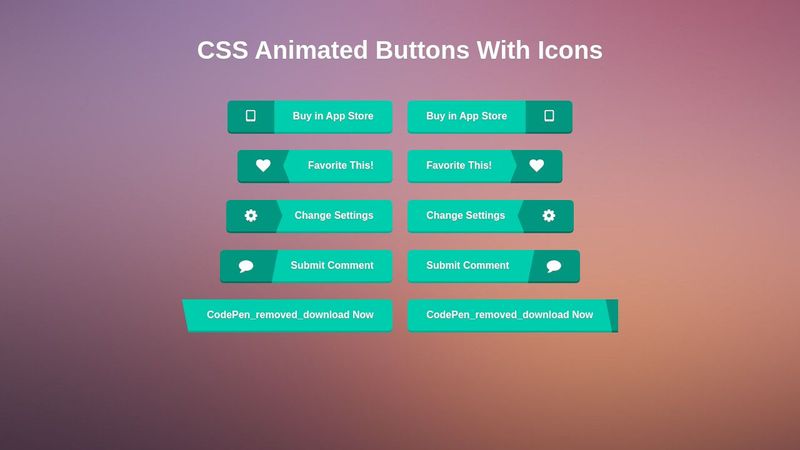 CSS Animated Buttons With Icons

Buy in App Store

Buy in App Store

Favorite This!

Favorite This!

Change Settings

Change Settings

Submit Comment

Submit Comment

CodePen_removed_download Now

CodePen_removed_download Now